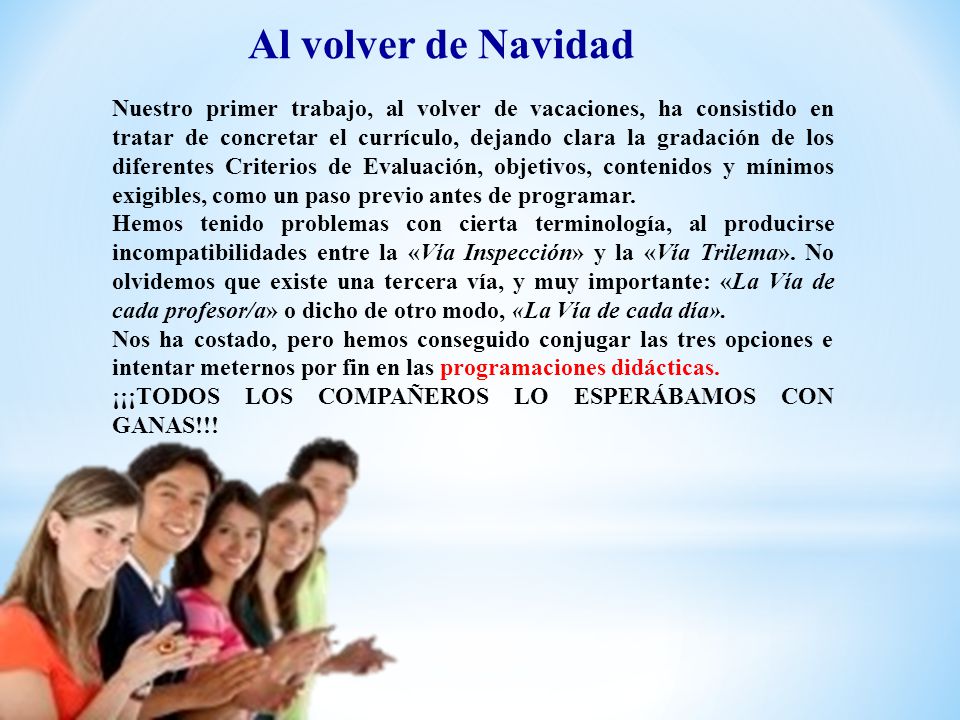 Al volver de Navidad

Nuestro primer trabajo, al volver de vacaciones, ha consistido en tratar de concretar el currículo, dejando clara la gradación de los diferentes Criterios de Evaluación, objetivos, contenidos y mínimos exigibles, como un paso previo antes de programar.
Hemos tenido problemas con cierta terminología, al producirse incompatibilidades entre la «Vía Inspección» y la «Vía Trilema». No olvidemos que existe una tercera vía, y muy importante: «La Vía de cada profesor/a» o dicho de otro modo, «La Vía de cada día».
Nos ha costado, pero hemos conseguido conjugar las tres opciones e intentar meternos por fin en las programaciones didácticas.
¡¡¡TODOS LOS COMPAÑEROS LO ESPERÁBAMOS CON GANAS!!!